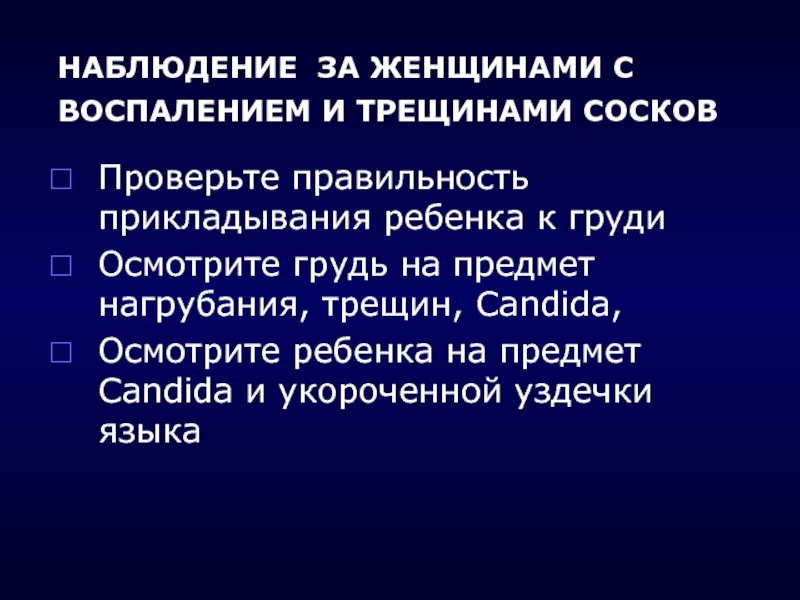 НАБЛЮДЕНИЕ ЗА ЖЕНЩИНАМИ С ВОСПАЛЕНИЕМ И ТРЕЩИНАМИ СОСКОВ

Проверьте правильность прикладывания ребенка к груди

Осмотрите грудь на предмет нагрубания, трещин, Candida,

Осмотрите ребенка на предмет Candida и укороченной уздечки языка